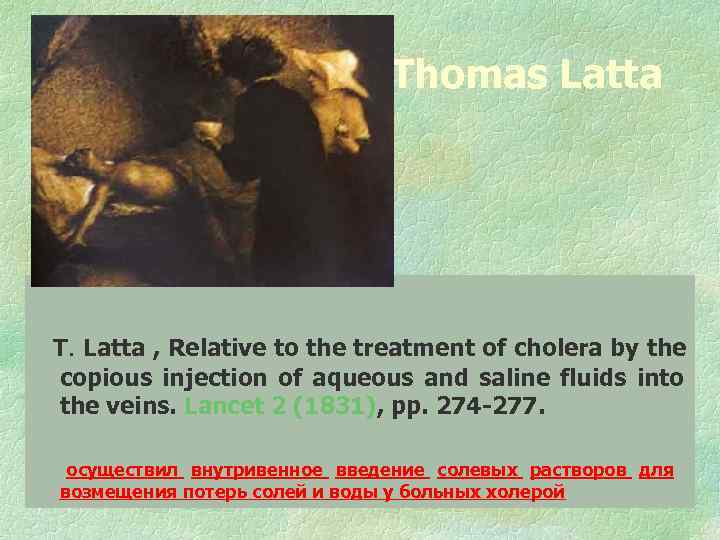 Thomas Latta

T. Latta , Relative to the treatment of cholera by the copious injection of aqueous and saline fluids into the veins. Lancet 2 (1831), pp. 274-277.

осуществил внутривенное введение солевых растворов для возмещения потерь солей и воды у больных холерой